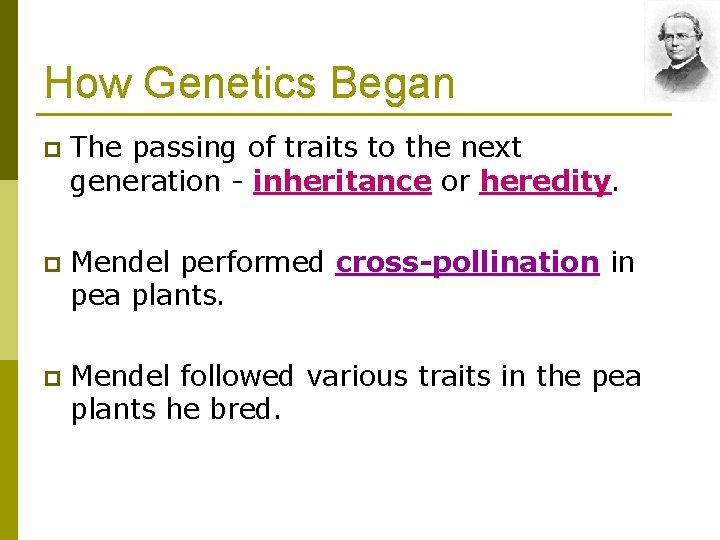 How Genetics Began

The passing of traits to the next generation - inheritance or heredity.

Mendel performed cross-pollination in pea plants.

Mendel followed various traits in the pea plants he bred.